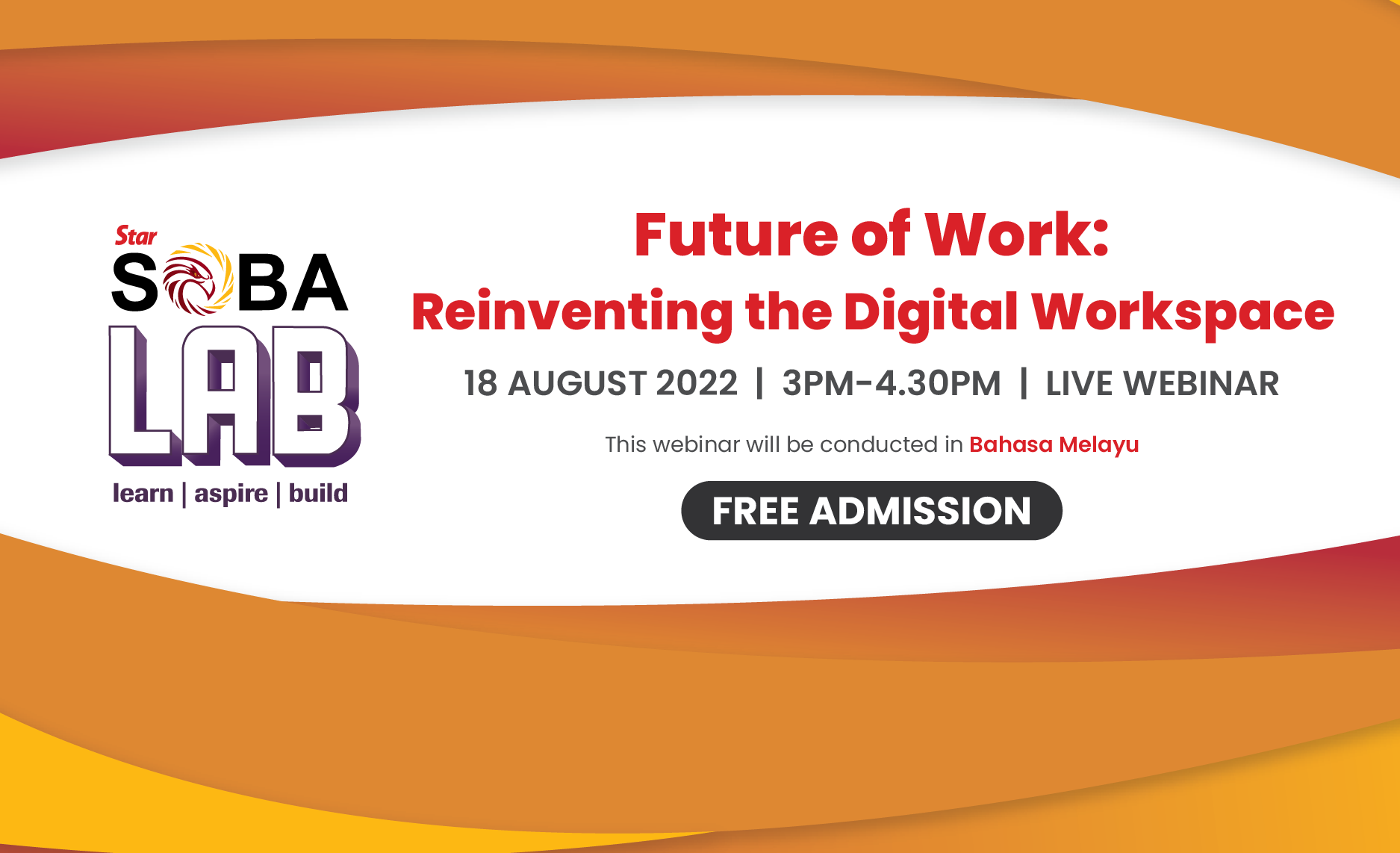 Star
SOBA
LAB
learn | aspire | build

Future of Work:
Reinventing the Digital Workspace

18 AUGUST 2022 | 3PM-4.30PM | LIVE WEBINAR

This webinar will be conducted in Bahasa Melayu

FREE ADMISSION